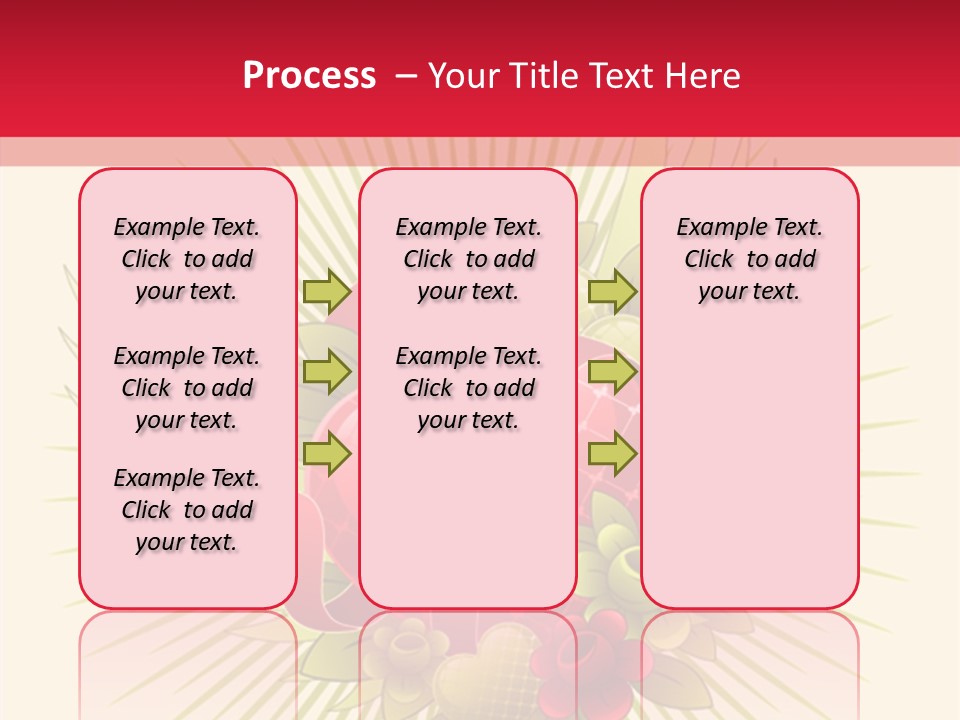 Process – Your Title Text Here

Example Text. Click to add your text.

Example Text. Click to add your text.

Example Text. Click to add your text.

Example Text. Click to add your text.

Example Text. Click to add your text.

Example Text. Click to add your text.